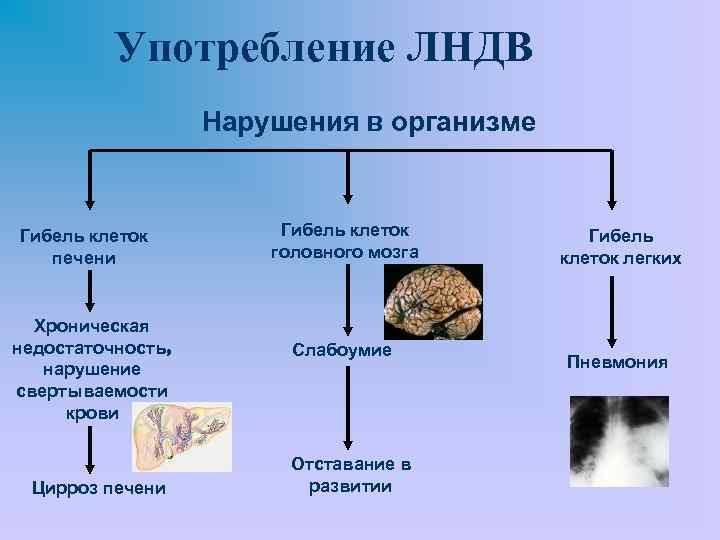 Употребление ЛНДВ

Нарушения в организме

Гибель клеток печени

Хроническая недостаточность, нарушение свертываемости крови

Цирроз печени

Гибель клеток головного мозга

Слабоумие

Отставание в развитии

Гибель клеток легких

Пневмония